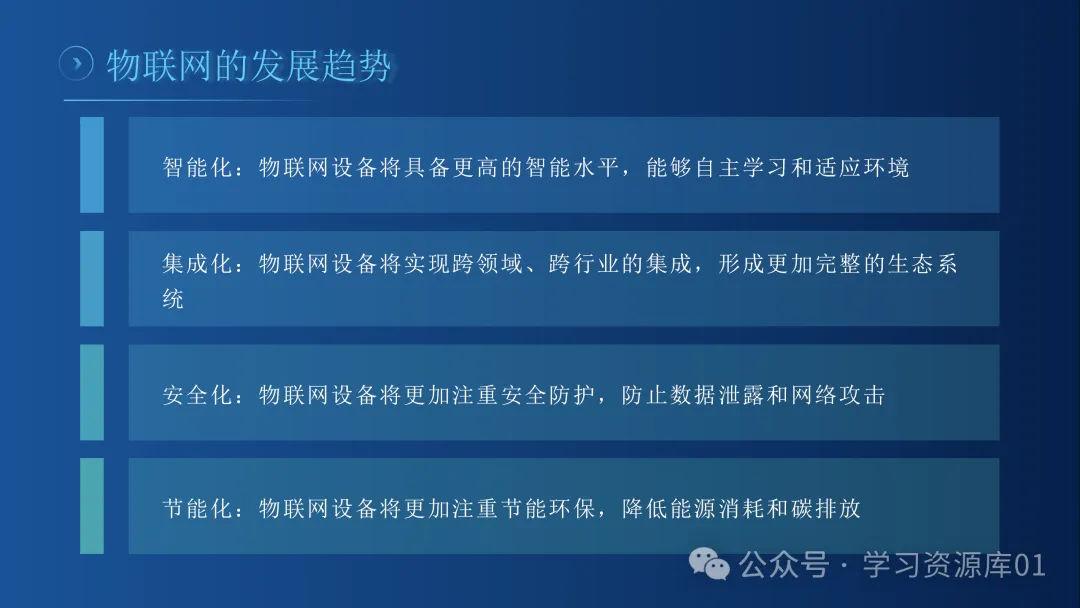 物联网的发展趋势

智能化：物联网设备将具备更高的智能水平，能够自主学习和适应环境

集成化：物联网设备将实现跨领域、跨行业的集成，形成更加完整的生态系统

安全化：物联网设备将更加注重安全防护，防止数据泄露和网络攻击

节能化：物联网设备将更加注重节能环保，降低能源消耗和碳排放

公众号 · 学习资源库01